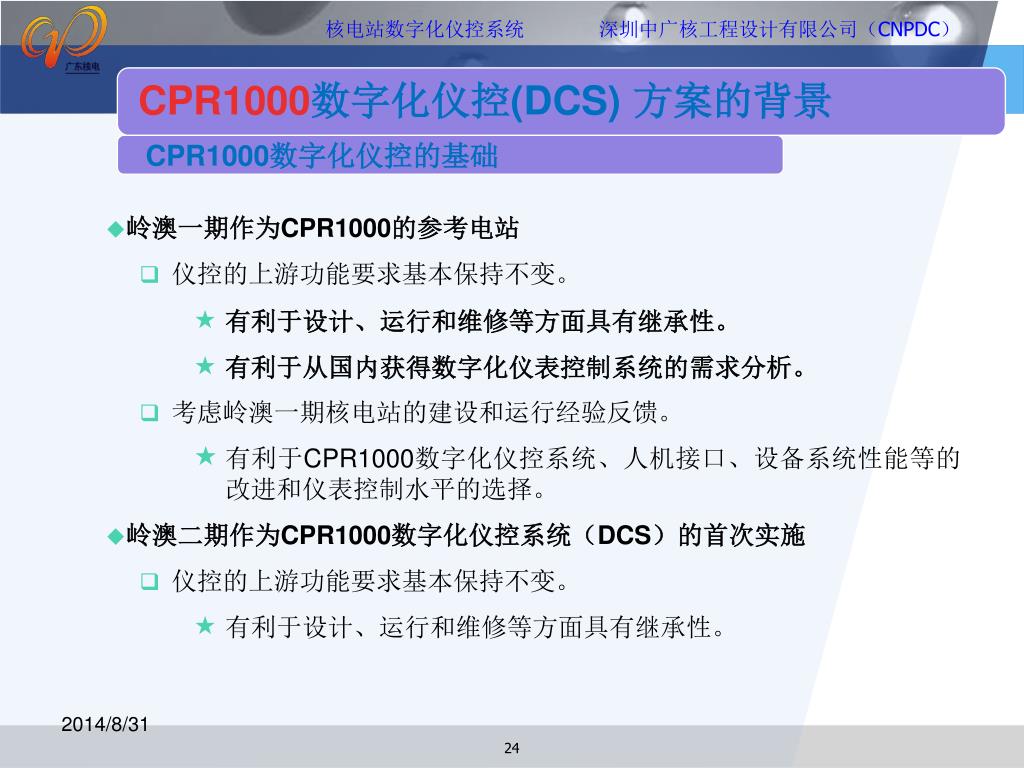 广东核电

核电站数字化仪控系统　　深圳中广核工程设计有限公司（CNPDC）

CPR1000数字化仪控(DCS) 方案的背景

CPR1000数字化仪控的基础

◆岭澳一期作为CPR1000的参考电站

❑ 仪控的上游功能要求基本保持不变。

★ 有利于设计、运行和维修等方面具有继承性。

★ 有利于从国内获得数字化仪表控制系统的需求分析。

❑ 考虑岭澳一期核电站的建设和运行经验反馈。

★ 有利于CPR1000数字化仪控系统、人机接口、设备系统性能等的改进和仪表控制水平的选择。

◆岭澳二期作为CPR1000数字化仪控系统（DCS）的首次实施

❑ 仪控的上游功能要求基本保持不变。

★ 有利于设计、运行和维修等方面具有继承性。

2014/8/31

24